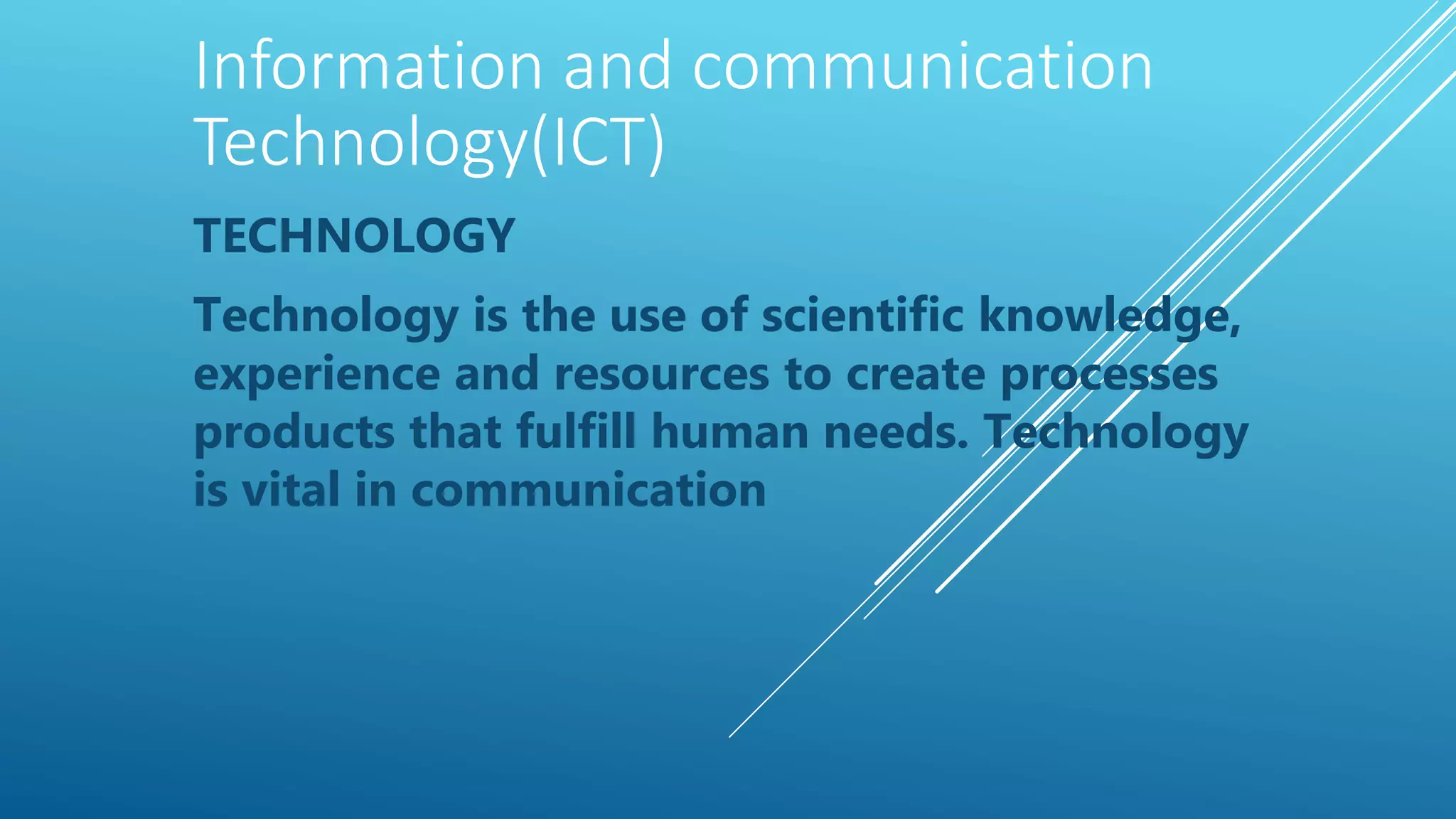 Information and communication Technology(ICT)

TECHNOLOGY

Technology is the use of scientific knowledge, experience and resources to create processes products that fulfill human needs. Technology is vital in communication